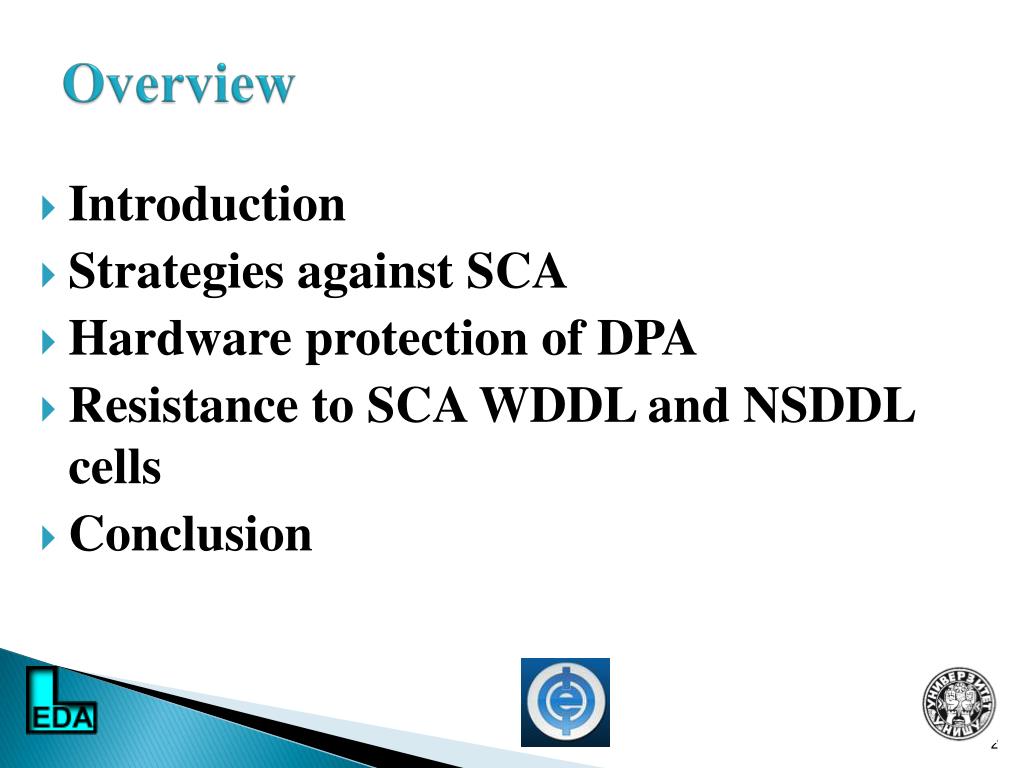 Overview

Introduction
Strategies against SCA
Hardware protection of DPA
Resistance to SCA WDDL and NSDDL cells
Conclusion

EDA

УНИВЕРЗИТЕТ У НИШУ

2